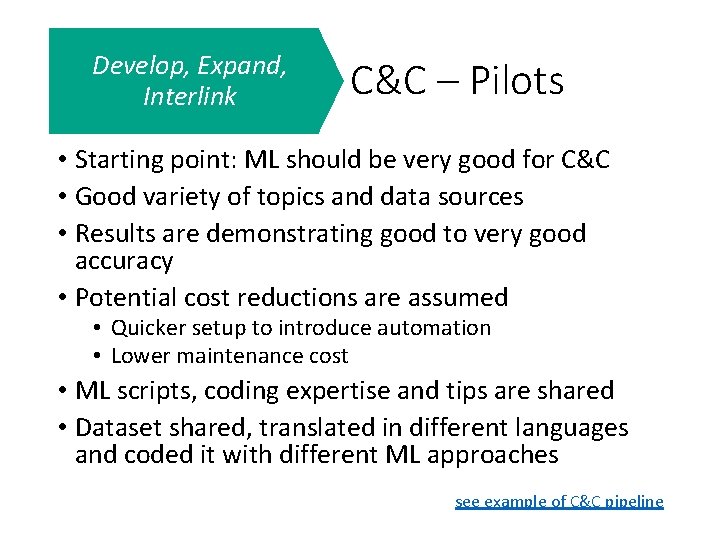 Develop, Expand, Interlink

C&C – Pilots

• Starting point: ML should be very good for C&C
• Good variety of topics and data sources
• Results are demonstrating good to very good accuracy
• Potential cost reductions are assumed
  • Quicker setup to introduce automation
  • Lower maintenance cost
• ML scripts, coding expertise and tips are shared
• Dataset shared, translated in different languages and coded it with different ML approaches

see example of C&C pipeline